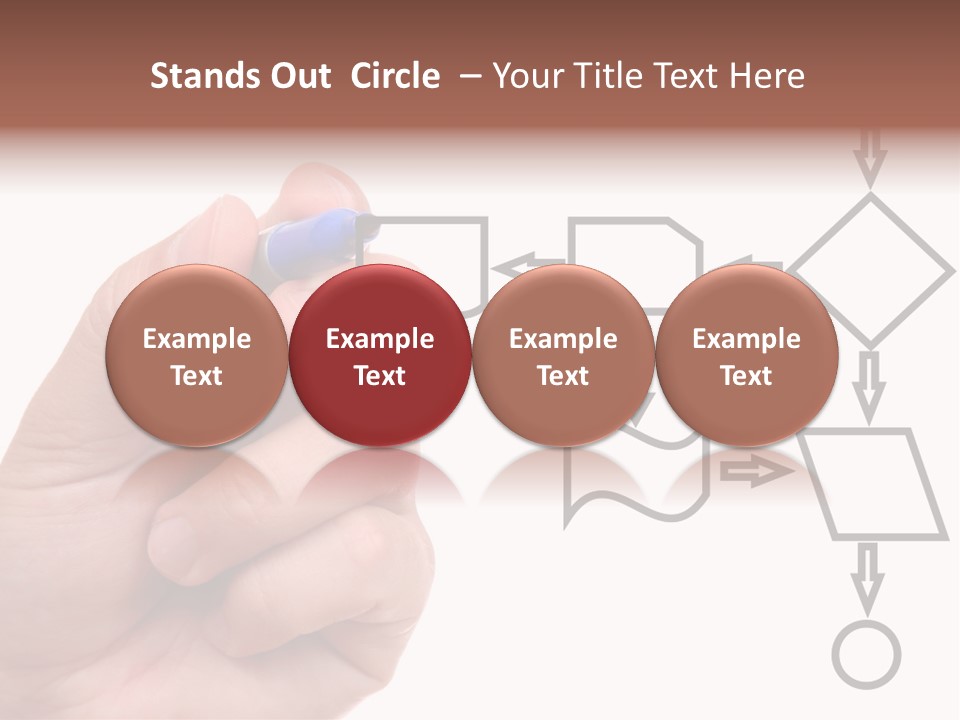 Stands Out Circle – Your Title Text Here

Example Text

Example Text

Example Text

Example Text